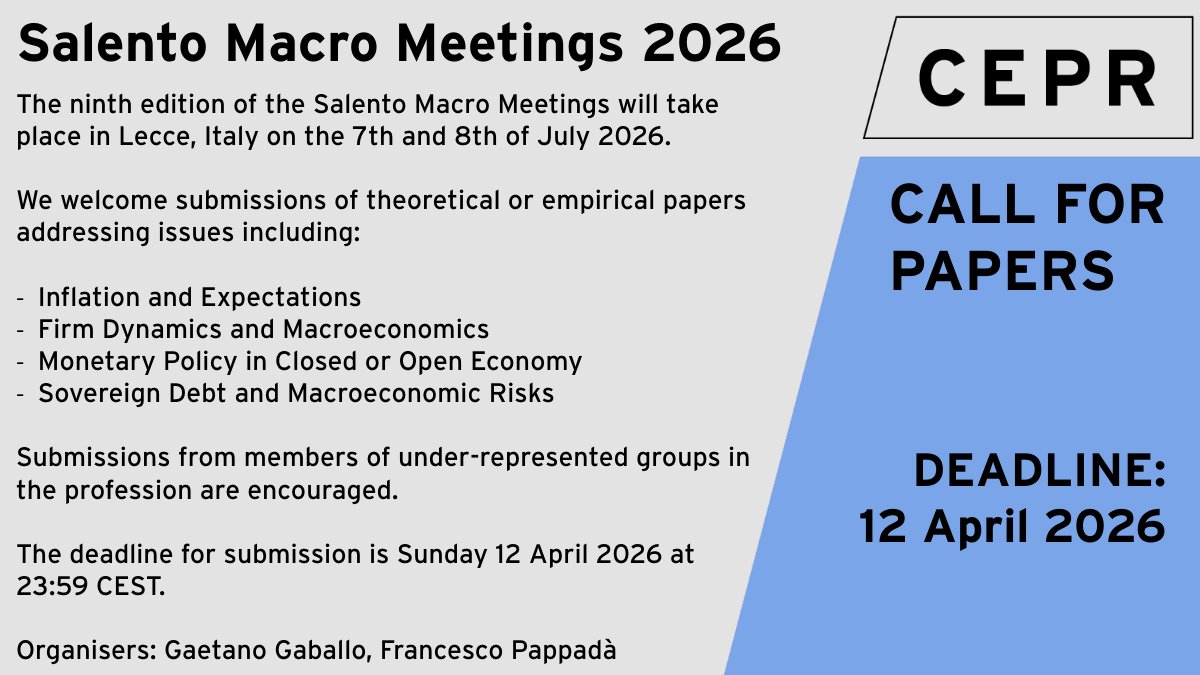 Salento Macro Meetings 2026

The ninth edition of the Salento Macro Meetings will take place in Lecce, Italy on the 7th and 8th of July 2026.

We welcome submissions of theoretical or empirical papers addressing issues including:

- Inflation and Expectations
- Firm Dynamics and Macroeconomics
- Monetary Policy in Closed or Open Economy
- Sovereign Debt and Macroeconomic Risks

Submissions from members of under-represented groups in the profession are encouraged.

The deadline for submission is Sunday 12 April 2026 at 23:59 CEST.

Organisers: Gaetano Gaballo, Francesco Pappadà

CEPR

CALL FOR PAPERS

DEADLINE: 12 April 2026